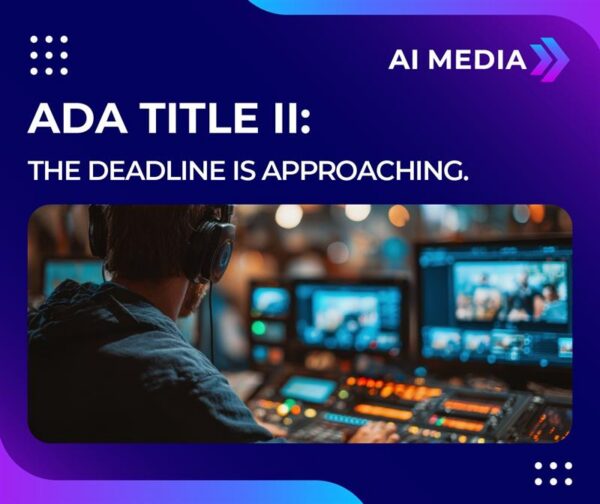 AI MEDIA

ADA TITLE II:

THE DEADLINE IS APPROACHING.